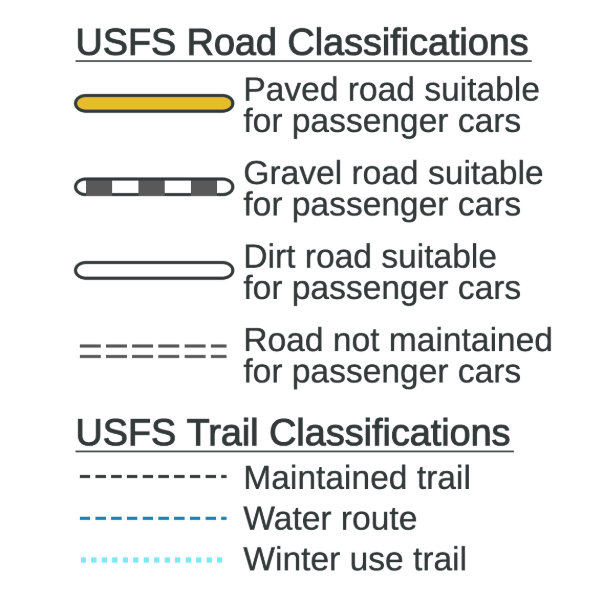 USFS Road Classifications

Paved road suitable for passenger cars

Gravel road suitable for passenger cars

Dirt road suitable for passenger cars

Road not maintained for passenger cars

USFS Trail Classifications

Maintained trail

Water route

Winter use trail